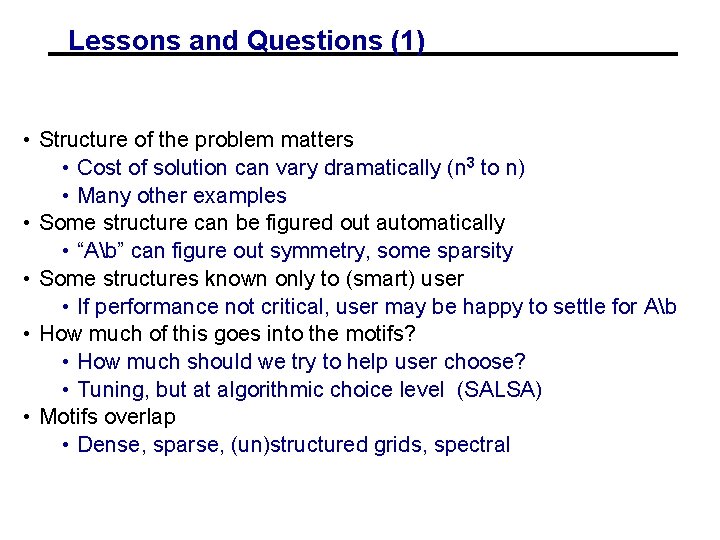 Lessons and Questions (1)

• Structure of the problem matters
  • Cost of solution can vary dramatically ($n^3$ to n)
  • Many other examples
• Some structure can be figured out automatically
  • “A\b” can figure out symmetry, some sparsity
• Some structures known only to (smart) user
  • If performance not critical, user may be happy to settle for A\b
• How much of this goes into the motifs?
  • How much should we try to help user choose?
  • Tuning, but at algorithmic choice level (SALSA)
• Motifs overlap
  • Dense, sparse, (un)structured grids, spectral